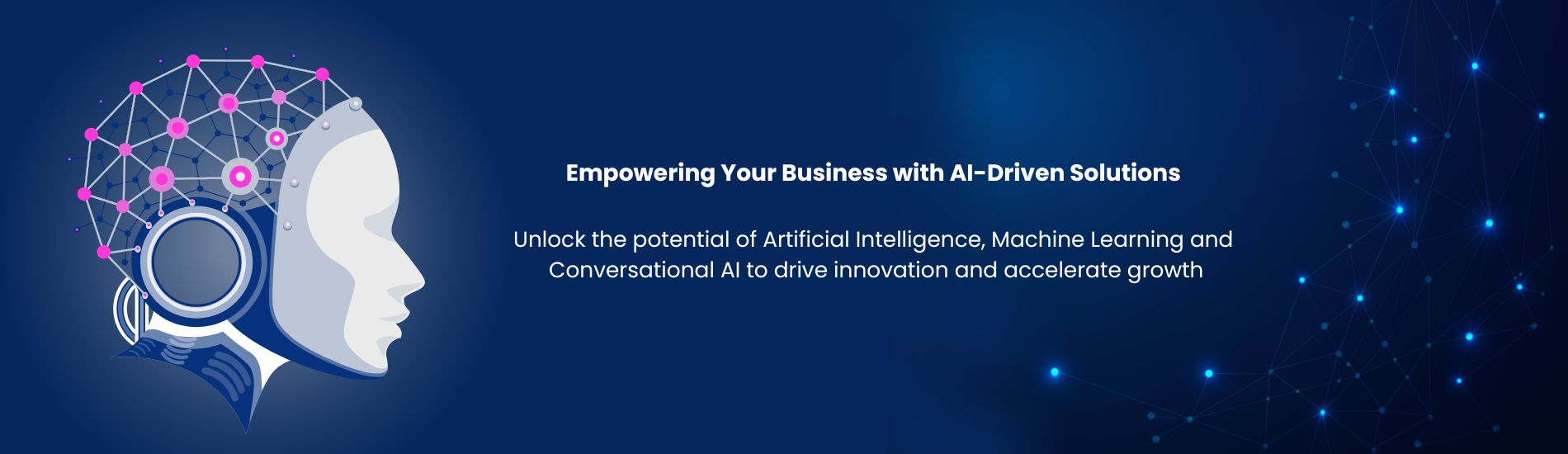 Empowering Your Business with AI-Driven Solutions

Unlock the potential of Artificial Intelligence, Machine Learning and Conversational AI to drive innovation and accelerate growth